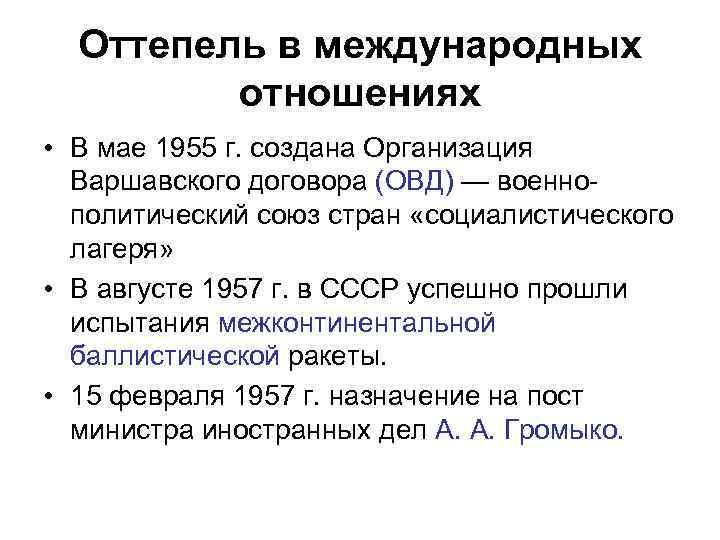 Оттепель в международных отношениях

• В мае 1955 г. создана Организация Варшавского договора (ОВД) — военно-политический союз стран «социалистического лагеря»
• В августе 1957 г. в СССР успешно прошли испытания межконтинентальной баллистической ракеты.
• 15 февраля 1957 г. назначение на пост министра иностранных дел А. А. Громыко.